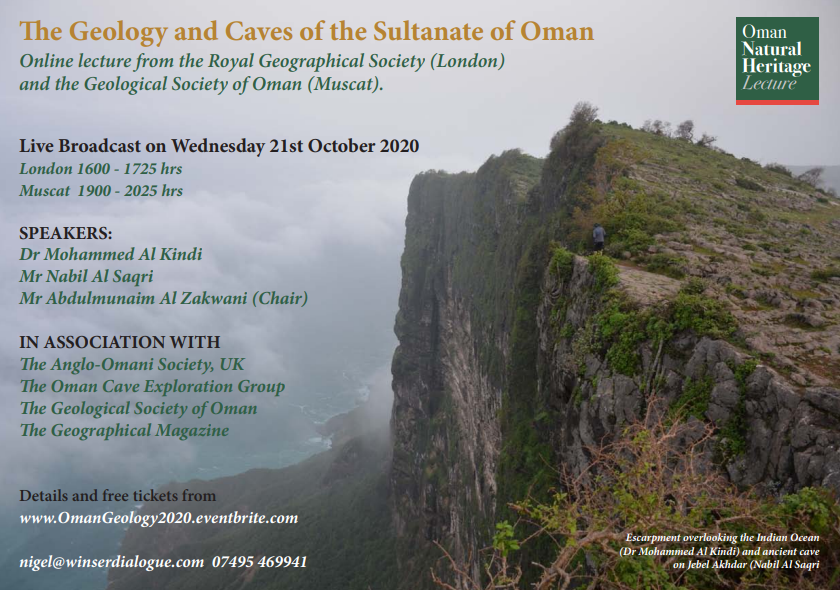 The Geology and Caves of the Sultanate of Oman

Online lecture from the Royal Geographical Society (London) and the Geological Society of Oman (Muscat).

Oman Natural Heritage Lecture

Live Broadcast on Wednesday 21st October 2020

London 1600 - 1725 hrs
Muscat 1900 - 2025 hrs

SPEAKERS:
Dr Mohammed Al Kindi
Mr Nabil Al Saqri
Mr Abdulmunaim Al Zakwani (Chair)

IN ASSOCIATION WITH
The Anglo-Omani Society, UK
The Oman Cave Exploration Group
The Geological Society of Oman
The Geographical Magazine

Details and free tickets from
www.OmanGeology2020.eventbrite.com

nigel@winserdialogue.com 07495 469941

Escarpment overlooking the Indian Ocean (Dr Mohammed Al Kindi) and ancient cave on Jebel Akhdar (Nabil Al Saqri